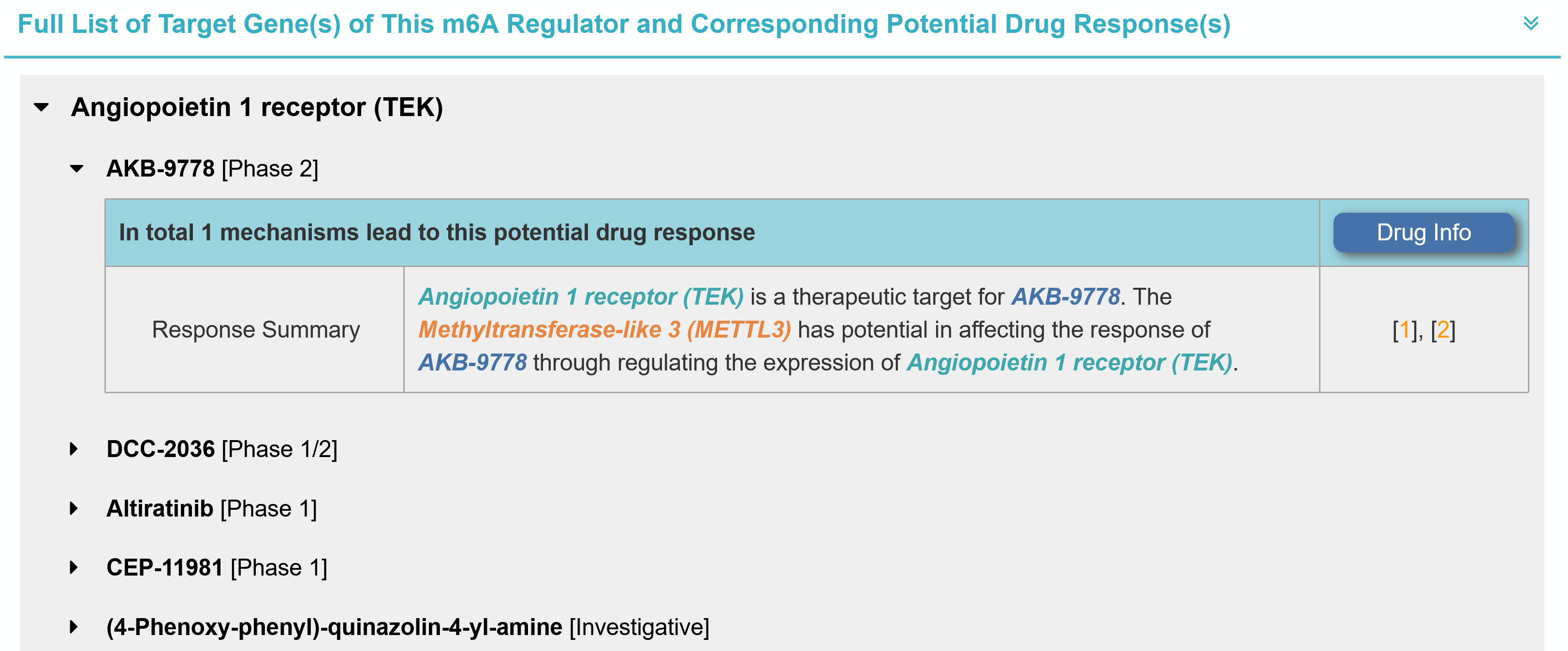 Full List of Target Gene(s) of This m6A Regulator and Corresponding Potential Drug Response(s)

Angiopoietin 1 receptor (TEK)

AKB-9778 [Phase 2]

| In total 1 mechanisms lead to this potential drug response | | Drug Info |
|---|---|---|
| Response Summary | Angiopoietin 1 receptor (TEK) is a therapeutic target for AKB-9778. The Methyltransferase-like 3 (METTL3) has potential in affecting the response of AKB-9778 through regulating the expression of Angiopoietin 1 receptor (TEK). | [1], [2] |

DCC-2036 [Phase 1/2]

Altiratinib [Phase 1]

CEP-11981 [Phase 1]

(4-Phenoxy-phenyl)-quinazolin-4-yl-amine [Investigative]